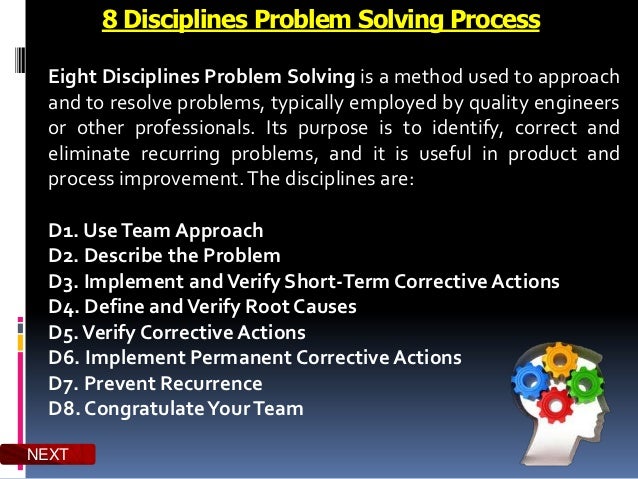 8 Disciplines Problem Solving Process

Eight Disciplines Problem Solving is a method used to approach and to resolve problems, typically employed by quality engineers or other professionals. Its purpose is to identify, correct and eliminate recurring problems, and it is useful in product and process improvement. The disciplines are:

D1. Use Team Approach
D2. Describe the Problem
D3. Implement and Verify Short-Term Corrective Actions
D4. Define and Verify Root Causes
D5. Verify Corrective Actions
D6. Implement Permanent Corrective Actions
D7. Prevent Recurrence
D8. Congratulate Your Team

NEXT